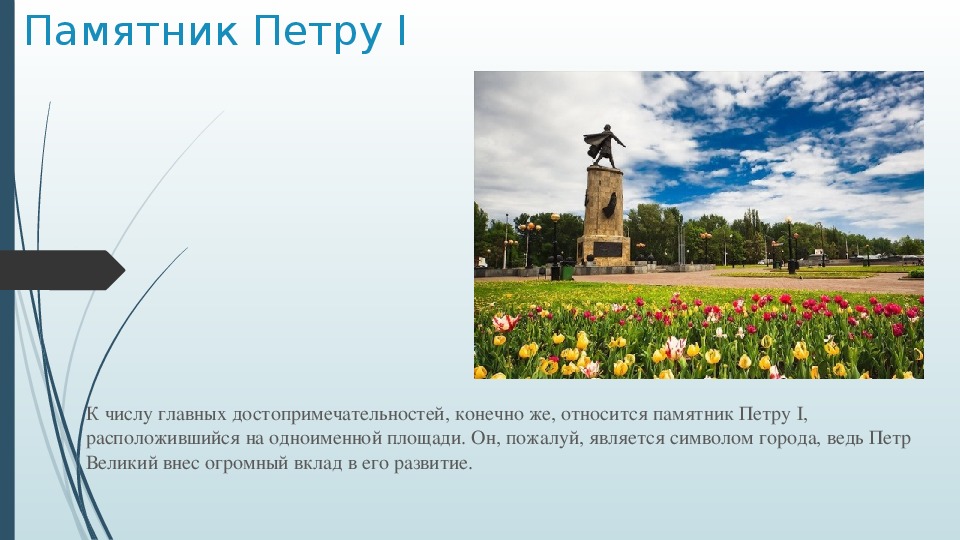 Памятник Петру I

К числу главных достопримечательностей, конечно же, относится памятник Петру I, расположившийся на одноименной площади. Он, пожалуй, является символом города, ведь Петр Великий внес огромный вклад в его развитие.